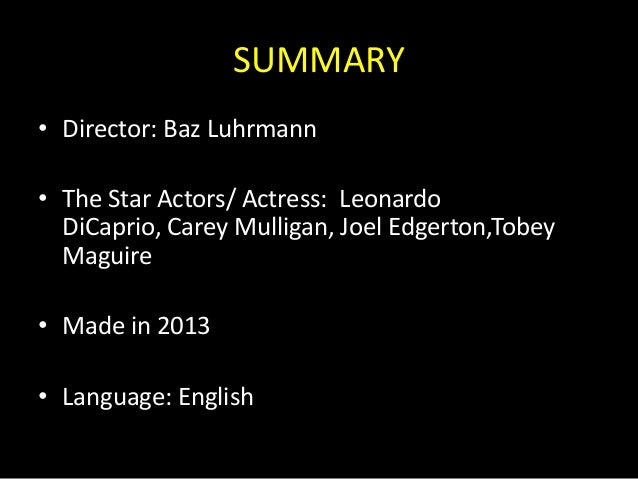 SUMMARY

• Director: Baz Luhrmann

• The Star Actors/ Actress: Leonardo DiCaprio, Carey Mulligan, Joel Edgerton,Tobey Maguire

• Made in 2013

• Language: English